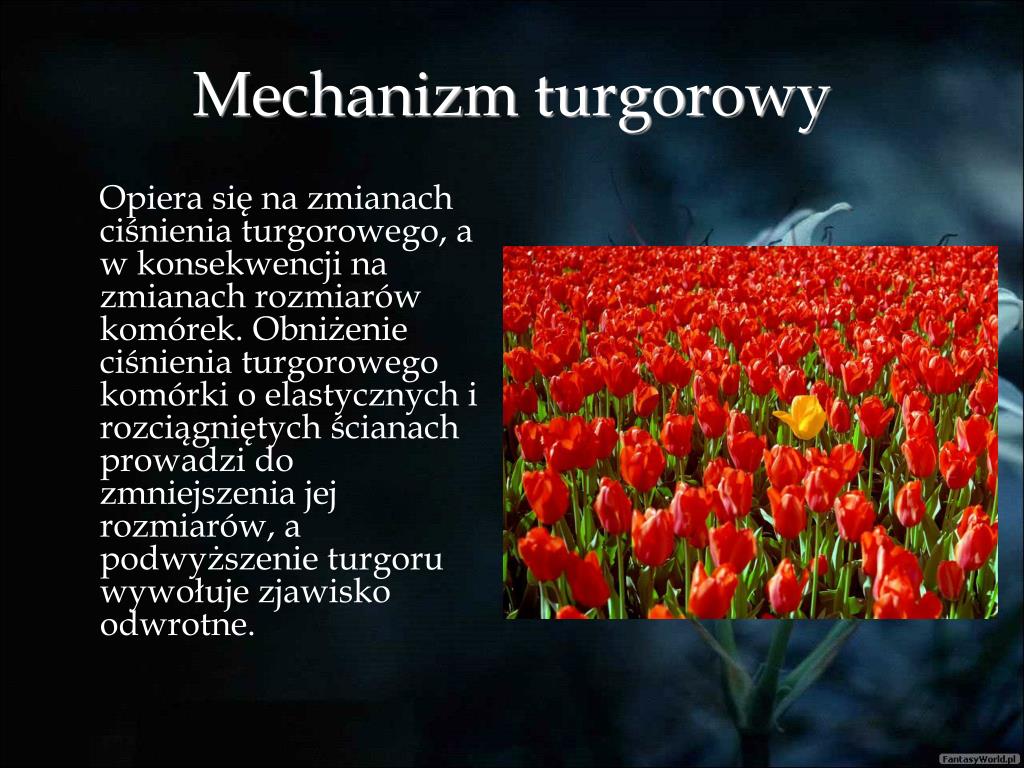 Mechanizm turgorowy

Opiera się na zmianach ciśnienia turgorowego, a w konsekwencji na zmianach rozmiarów komórek. Obniżenie ciśnienia turgorowego komórki o elastycznych i rozciągniętych ścianach prowadzi do zmniejszenia jej rozmiarów, a podwyższenie turgoru wywołuje zjawisko odwrotne.

FantasyWorld.pl